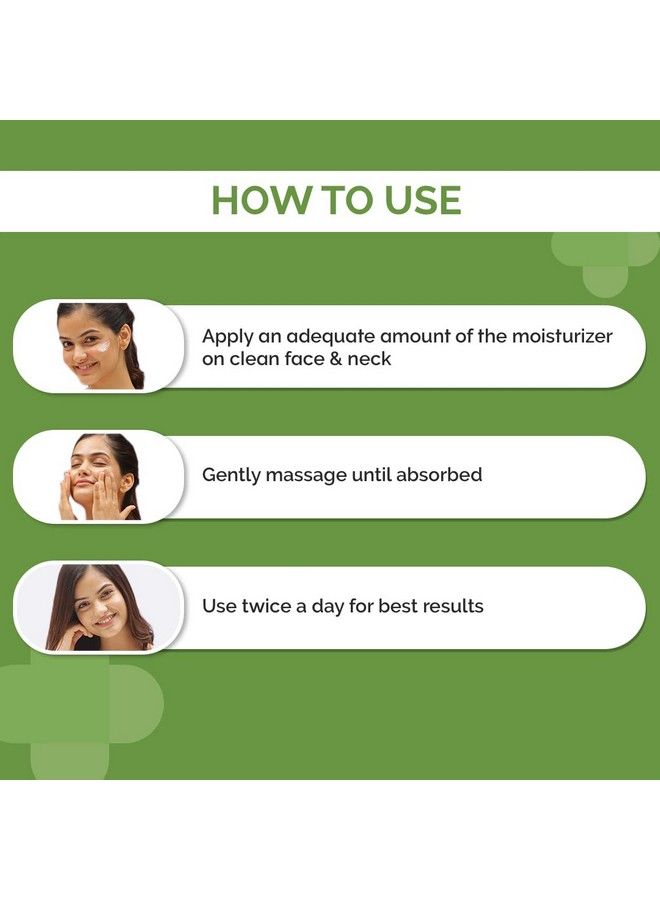 HOW TO USE

Apply an adequate amount of the moisturizer on clean face & neck

Gently massage until absorbed

Use twice a day for best results